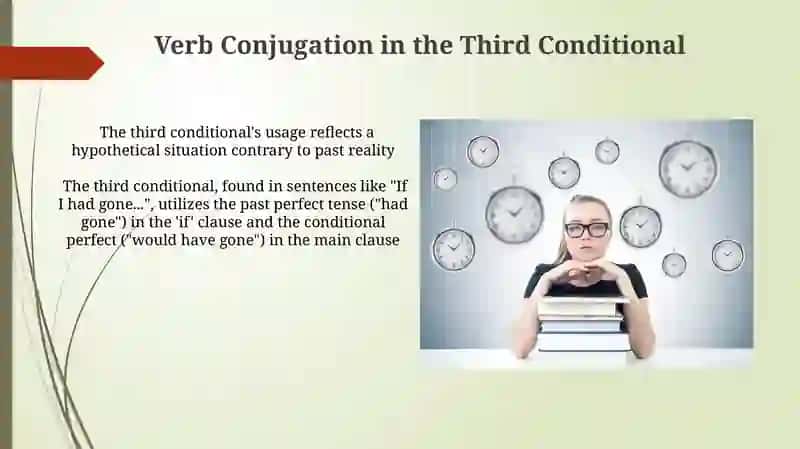 Verb Conjugation in the Third Conditional

The third conditional's usage reflects a hypothetical situation contrary to past reality

The third conditional, found in sentences like "If I had gone...", utilizes the past perfect tense ("had gone") in the 'if' clause and the conditional perfect ("would have gone") in the main clause